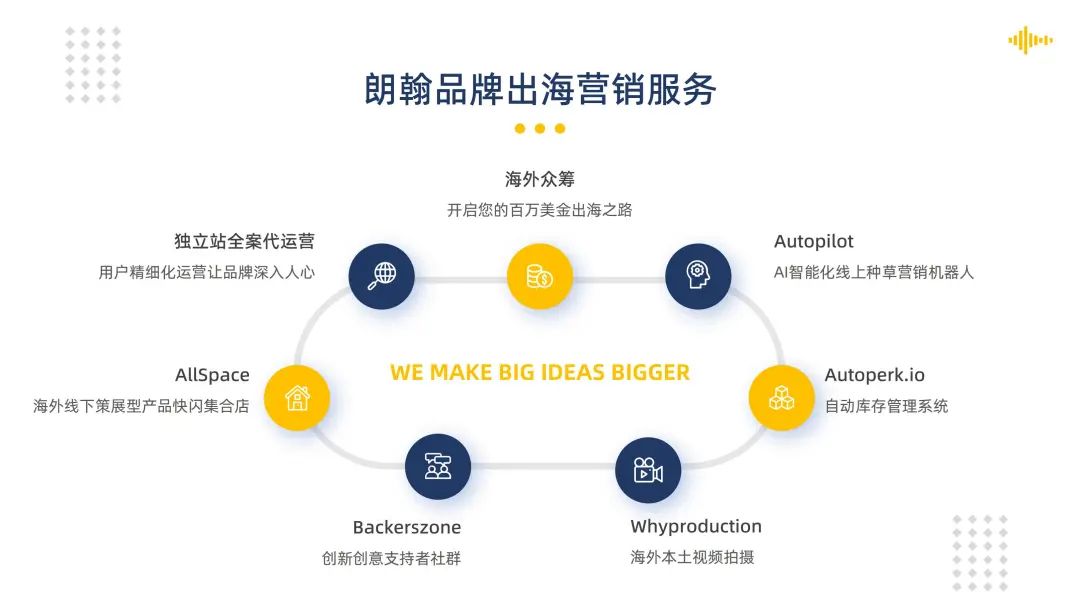 朗翰品牌出海营销服务

海外众筹
开启您的百万美金出海之路

独立站全案代运营
用户精细化运营让品牌深入人心

Autopilot
AI智能化线上种草营销机器人

AllSpace
海外线下策展型产品快闪集合店

WE MAKE BIG IDEAS BIGGER

Autoperk.io
自动库存管理系统

Backerszone
创新创意支持者社群

Whyproduction
海外本土视频拍摄